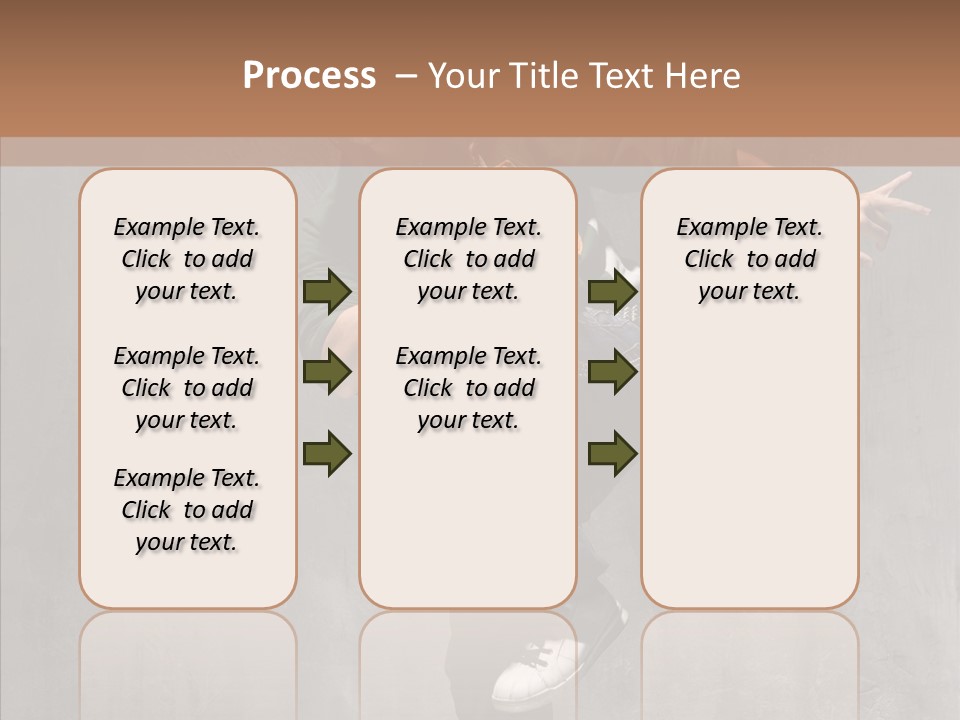 Process – Your Title Text Here

Example Text. Click to add your text.

Example Text. Click to add your text.

Example Text. Click to add your text.

Example Text. Click to add your text.

Example Text. Click to add your text.

Example Text. Click to add your text.